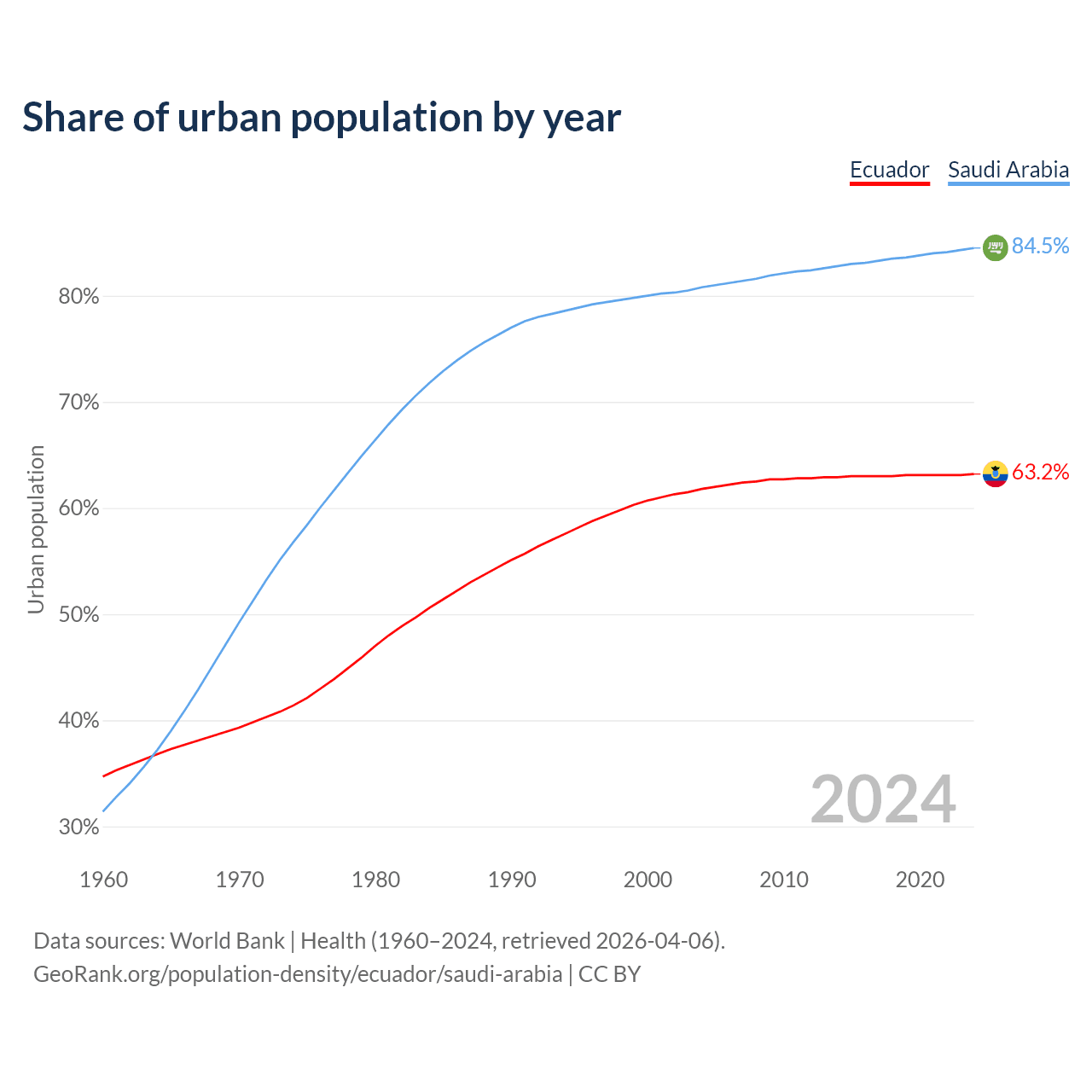 Share of urban population by year

Ecuador Saudi Arabia

84.5%

63.2%

80%
70%
60%
50%
40%
30%

Urban population

2024

1960 1970 1980 1990 2000 2010 2020

Data sources: World Bank | Health (1960–2024, retrieved 2026-04-06).
GeoRank.org/population-density/ecuador/saudi-arabia | CC BY